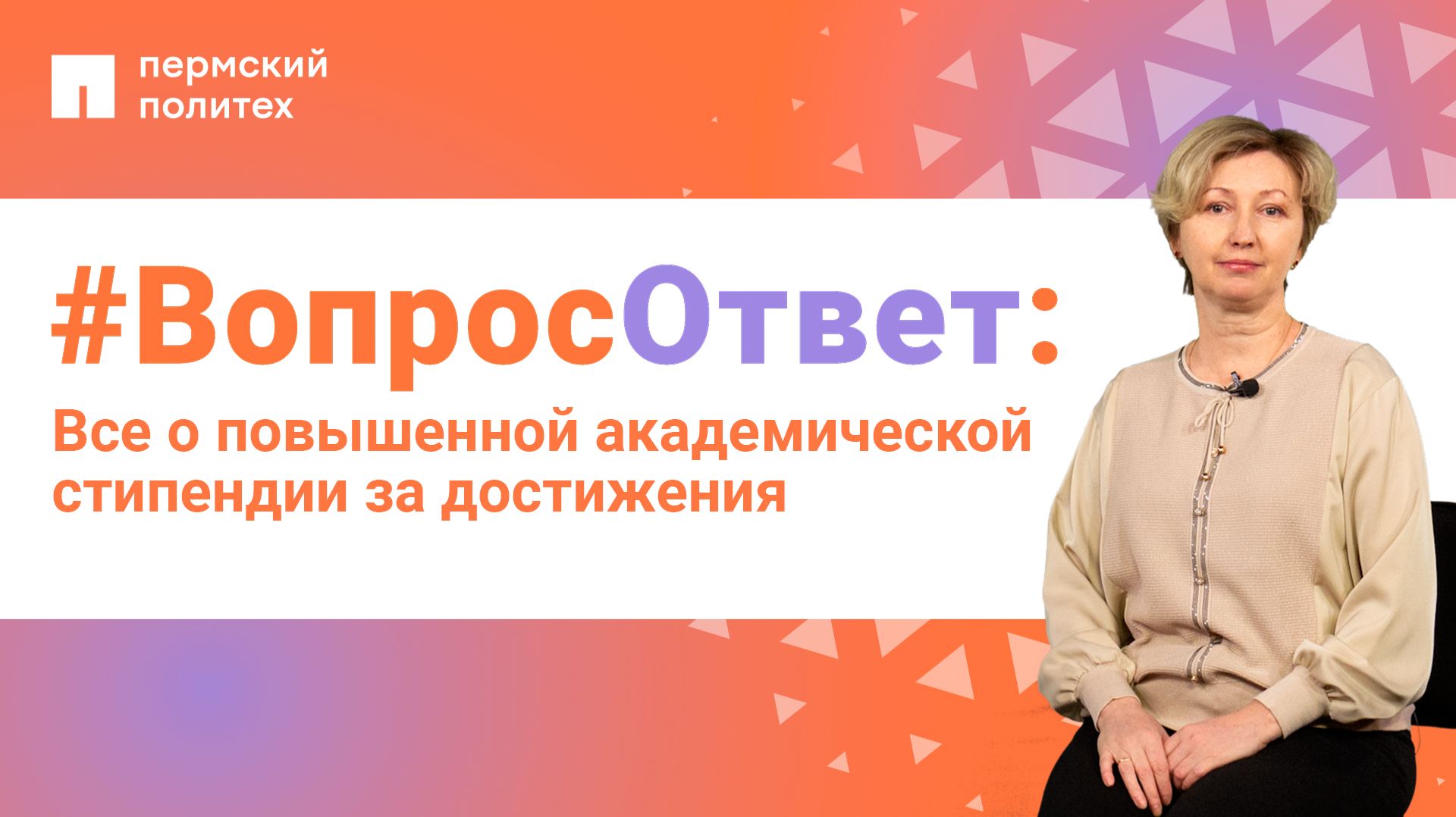 пермский политех

#ВопросОтвет:

Все о повышенной академической стипендии за достижения